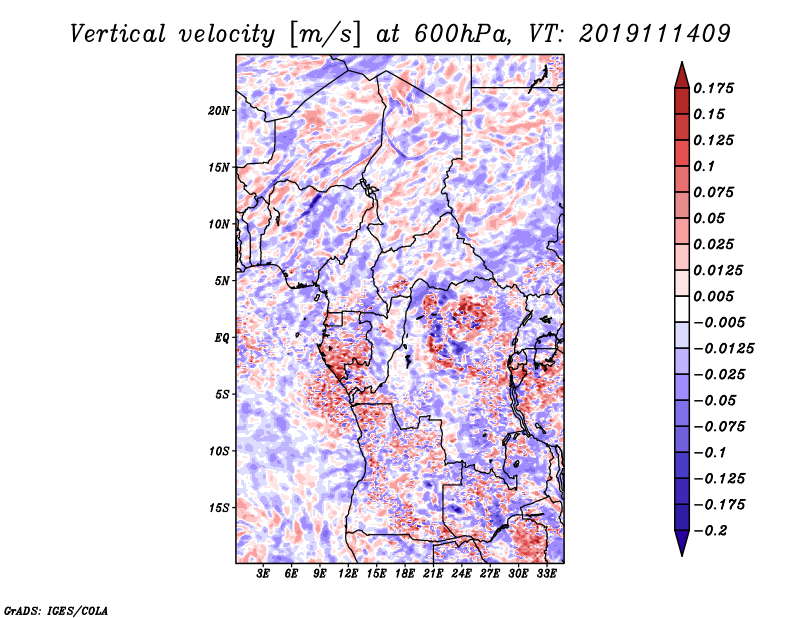 Vertical velocity [m/s] at 600hPa, VT: 2019111409

20N
15N
10N
5N
EQ
5S
10S
15S

3E 6E 9E 12E 15E 18E 21E 24E 27E 30E 33E

0.175
0.15
0.125
0.1
0.075
0.05
0.025
0.0125
0.005
−0.005
−0.0125
−0.025
−0.05
−0.075
−0.1
−0.125
−0.175
−0.2

GrADS: IGES/COLA